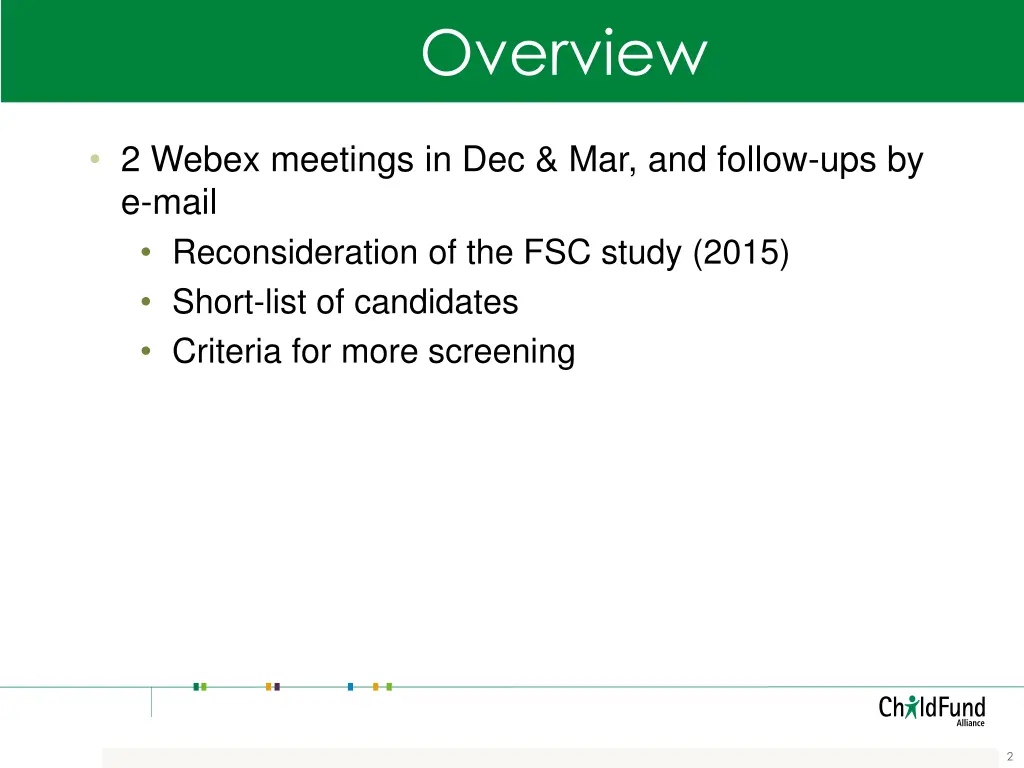 Overview

• 2 Webex meetings in Dec & Mar, and follow-ups by e-mail
  • Reconsideration of the FSC study (2015)
  • Short-list of candidates
  • Criteria for more screening

ChildFund Alliance

2